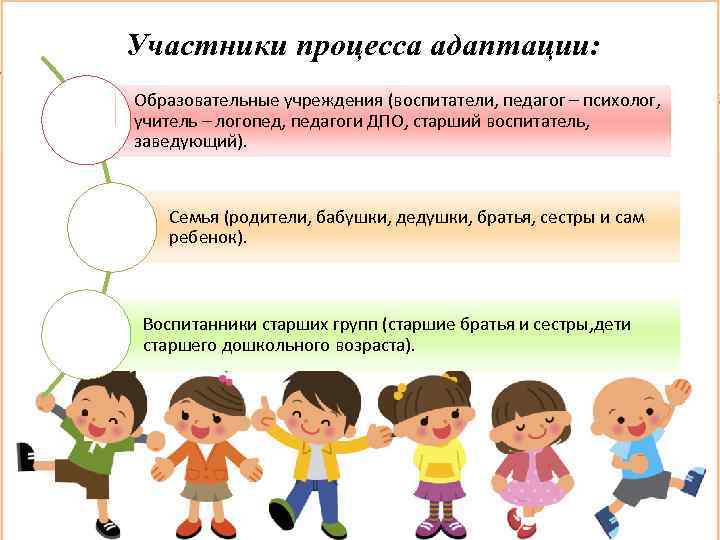 Участники процесса адаптации:

Образовательные учреждения (воспитатели, педагог – психолог, учитель – логопед, педагоги ДПО, старший воспитатель, заведующий).

Семья (родители, бабушки, дедушки, братья, сестры и сам ребенок).

Воспитанники старших групп (старшие братья и сестры,дети старшего дошкольного возраста).